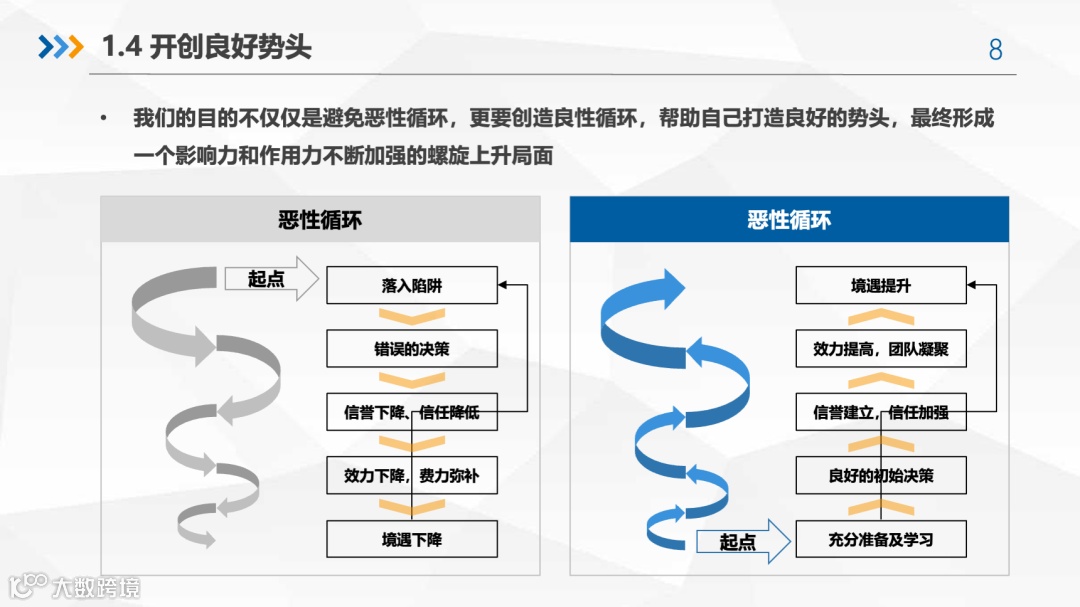 1.4 开创良好势头

8

• 我们的目的不仅仅是避免恶性循环，更要创造良性循环，帮助自己打造良好的势头，最终形成一个影响力和作用力不断加强的螺旋上升局面

恶性循环

起点

落入陷阱

错误的决策

信誉下降，信任降低

效力下降，费力弥补

境遇下降

恶性循环

境遇提升

效力提高，团队凝聚

信誉建立，信任加强

良好的初始决策

起点

充分准备及学习

大数跨境